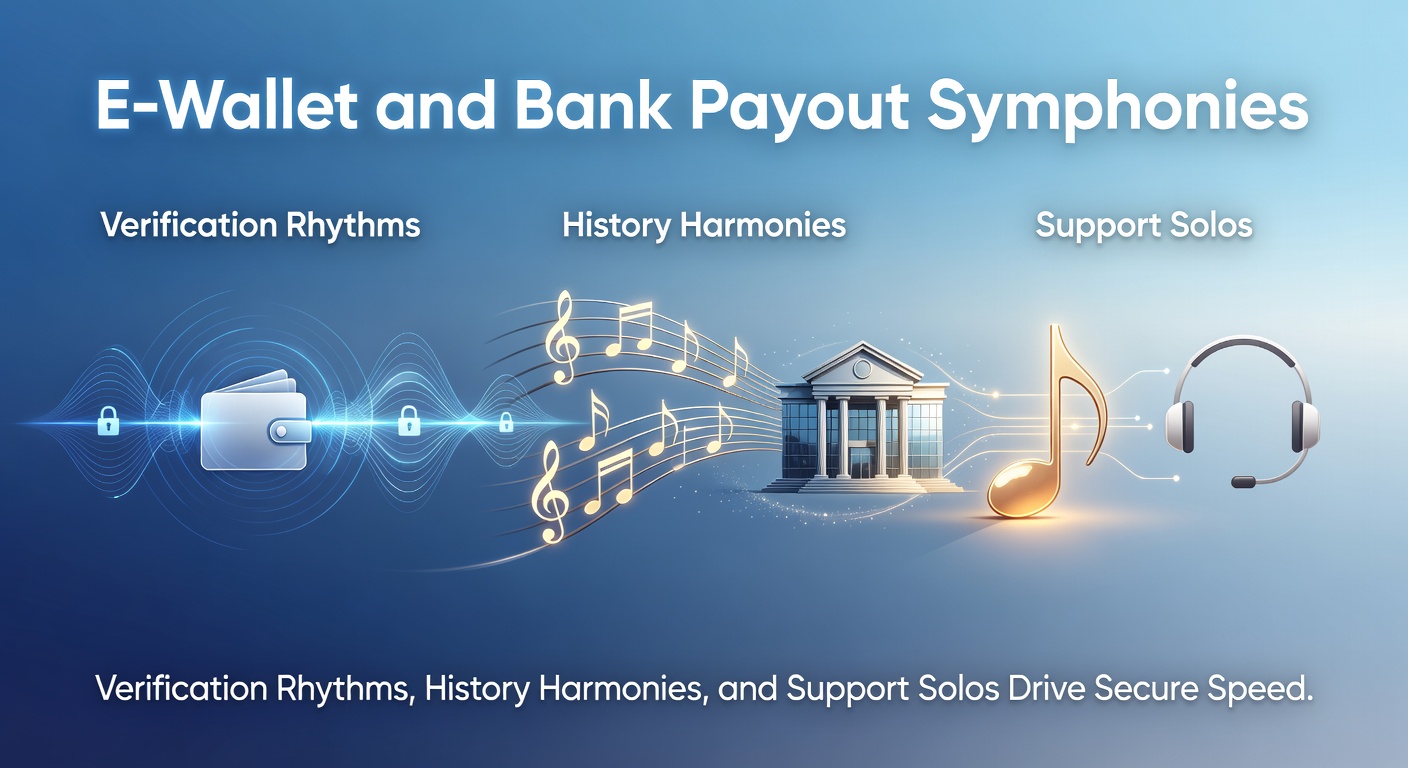 E-Wallet and Bank Payout Symphonies

Verification Rhythms

History Harmonies

Support Solos

Verification Rhythms, History Harmonies, and Support Solos Drive Secure Speed.